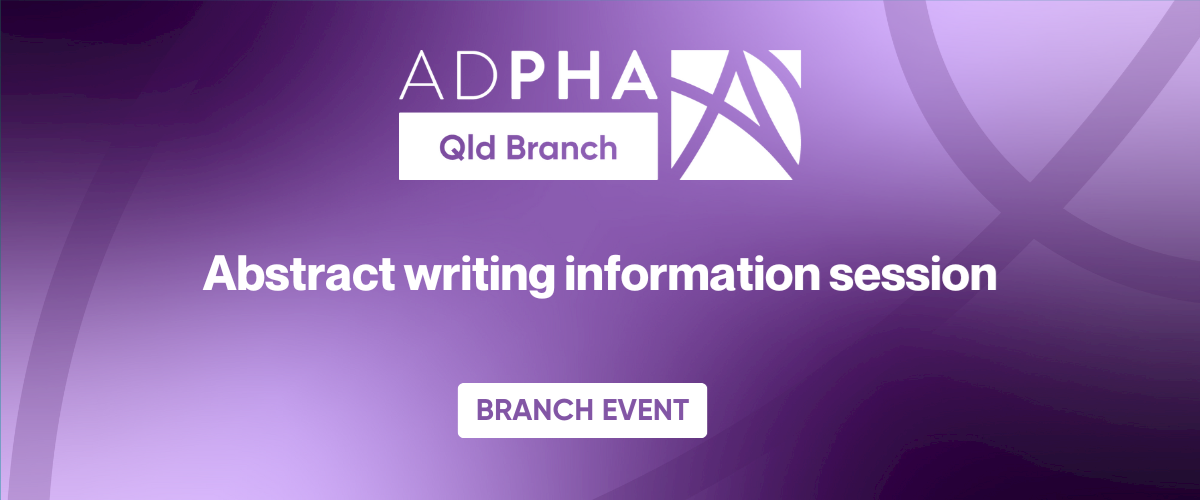 ADPHA
Qld Branch

Abstract writing information session

BRANCH EVENT